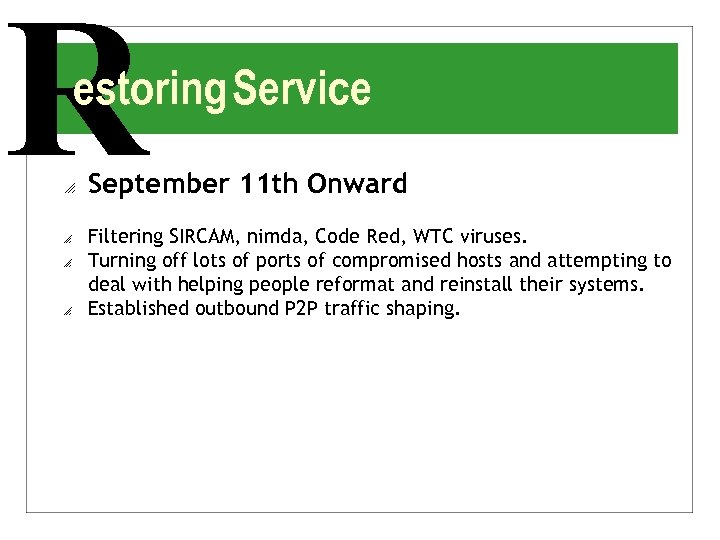 Restoring Service

September 11th Onward

Filtering SIRCAM, nimda, Code Red, WTC viruses.

Turning off lots of ports of compromised hosts and attempting to deal with helping people reformat and reinstall their systems.

Established outbound P2P traffic shaping.